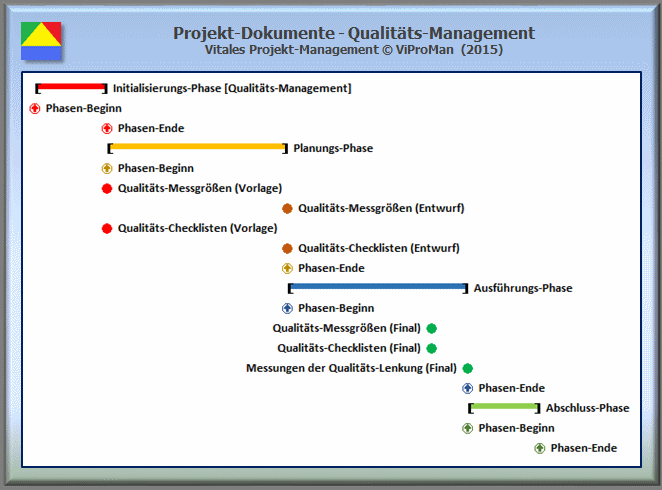 Projekt-Dokumente - Qualitäts-Management
Vitales Projekt-Management © ViProMan (2015)

Initialisierungs-Phase [Qualitäts-Management]
Phasen-Beginn
Phasen-Ende
Planungs-Phase
Phasen-Beginn
Qualitäts-Messgrößen (Vorlage)
Qualitäts-Messgrößen (Entwurf)
Qualitäts-Checklisten (Vorlage)
Qualitäts-Checklisten (Entwurf)
Phasen-Ende
Ausführungs-Phase
Phasen-Beginn
Qualitäts-Messgrößen (Final)
Qualitäts-Checklisten (Final)
Messungen der Qualitäts-Lenkung (Final)
Phasen-Ende
Abschluss-Phase
Phasen-Beginn
Phasen-Ende